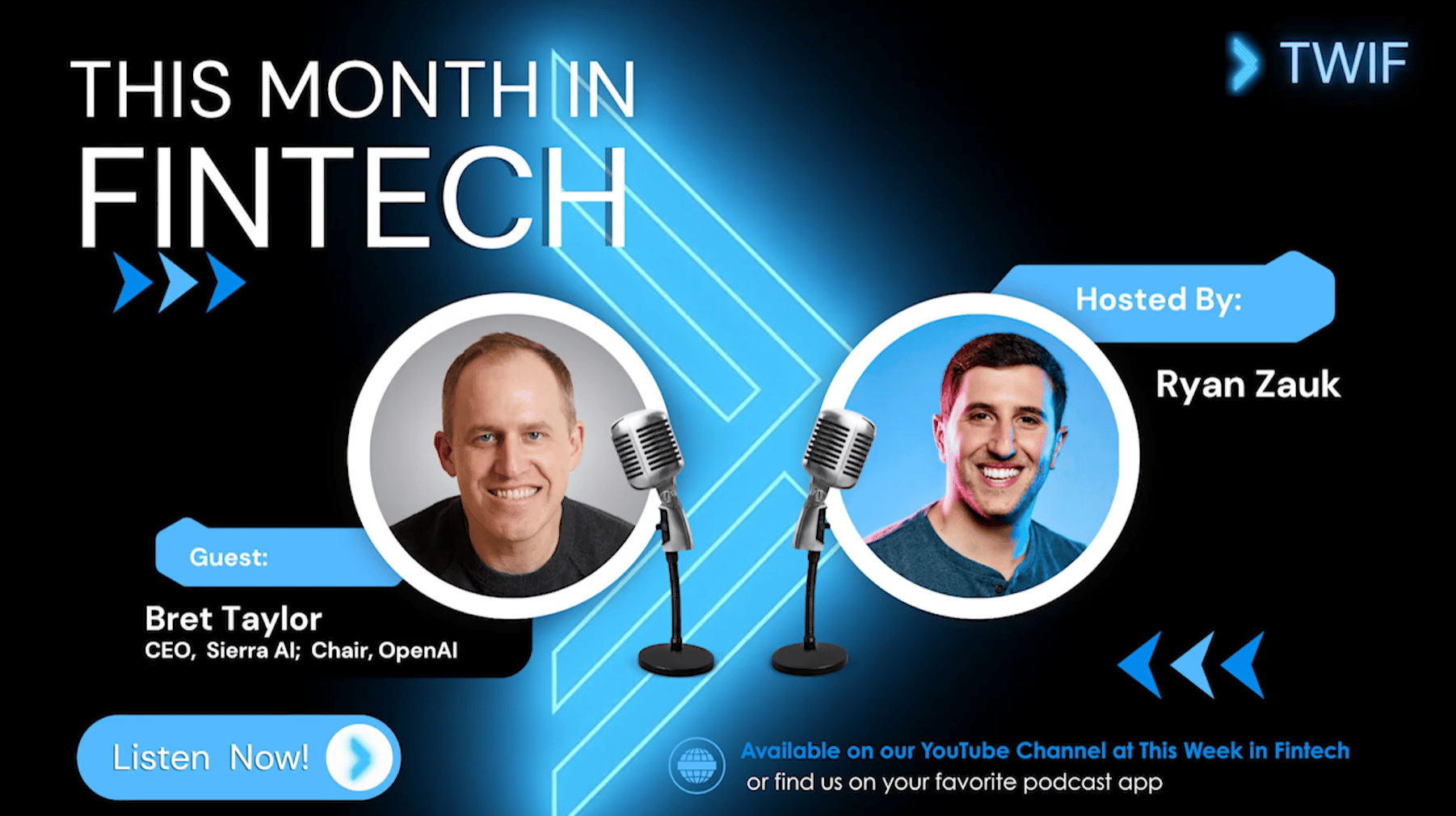 THIS MONTH IN FINTECH

TWIF

Hosted By:

Ryan Zauk

Guest:

Bret Taylor
CEO, Sierra AI; Chair, OpenAI

Listen Now!

Available on our YouTube Channel at This Week in Fintech
or find us on your favorite podcast app